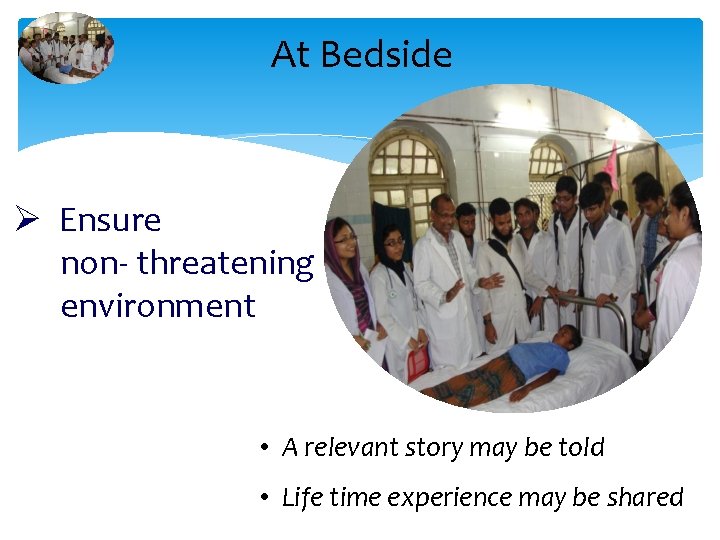 At Bedside

➢ Ensure non- threatening environment

• A relevant story may be told
• Life time experience may be shared